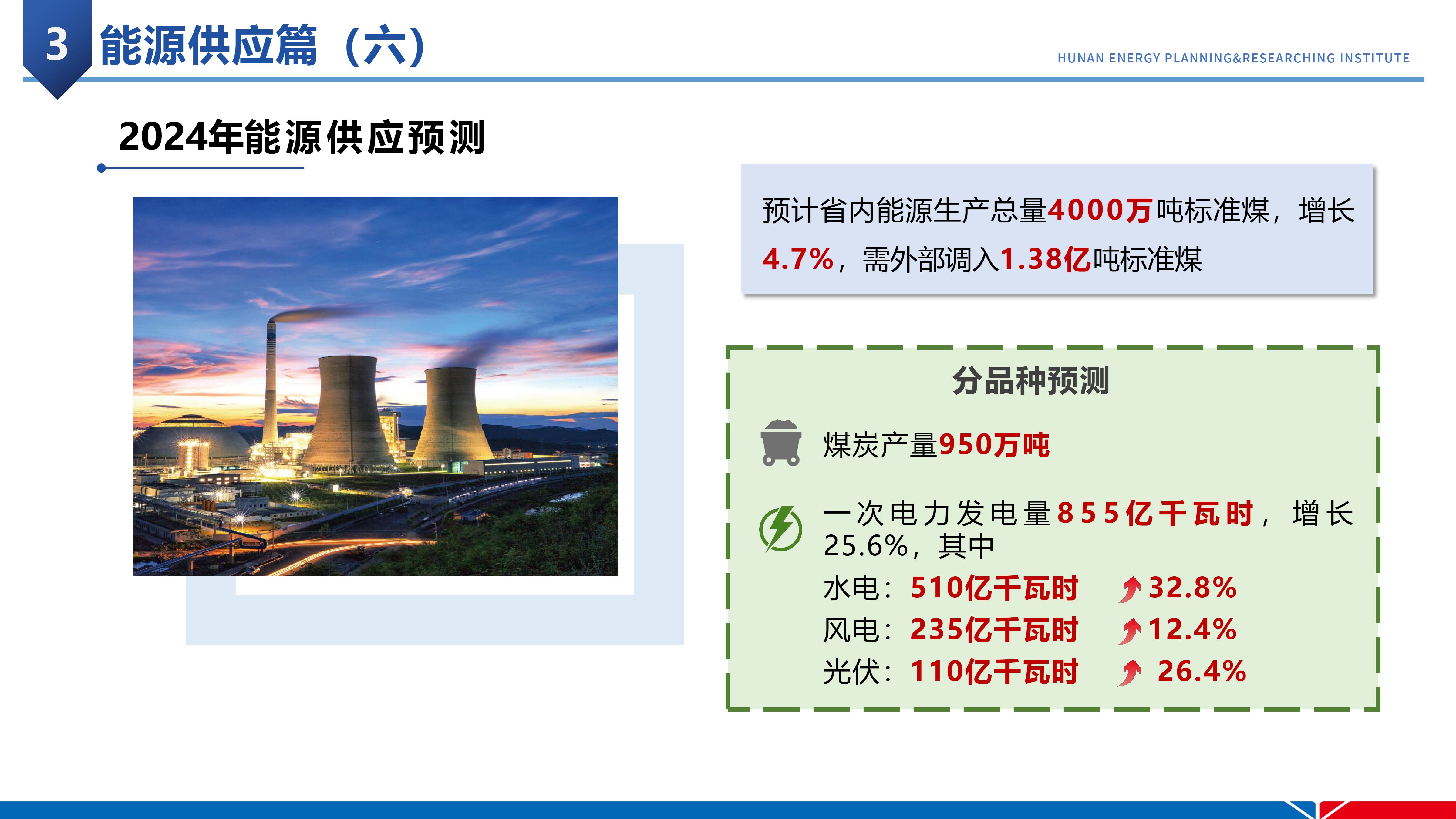 3 能源供应篇（六）

HUNAN ENERGY PLANNING&RESEARCHING INSTITUTE

2024年能源供应预测

预计省内能源生产总量4000万吨标准煤，增长4.7%，需外部调入1.38亿吨标准煤

分品种预测

煤炭产量950万吨

一次电力发电量855亿千瓦时，增长25.6%，其中

水电：510亿千瓦时 32.8%
风电：235亿千瓦时 12.4%
光伏：110亿千瓦时 26.4%